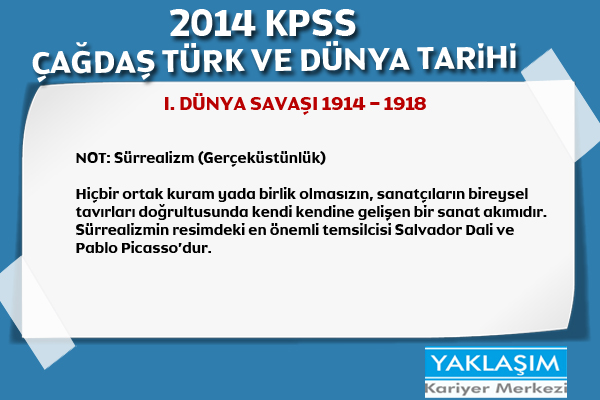 2014 KPSS
ÇAĞDAŞ TÜRK VE DÜNYA TARİHİ

I. DÜNYA SAVAŞI 1914 – 1918

NOT: Sürrealizm (Gerçeküstünlük)

Hiçbir ortak kuram yada birlik olmasızın, sanatçıların bireysel tavırları doğrultusunda kendi kendine gelişen bir sanat akımıdır. Sürrealizmin resimdeki en önemli temsilcisi Salvador Dali ve Pablo Picasso'dur.

YAKLAŞIM
Kariyer Merkezi